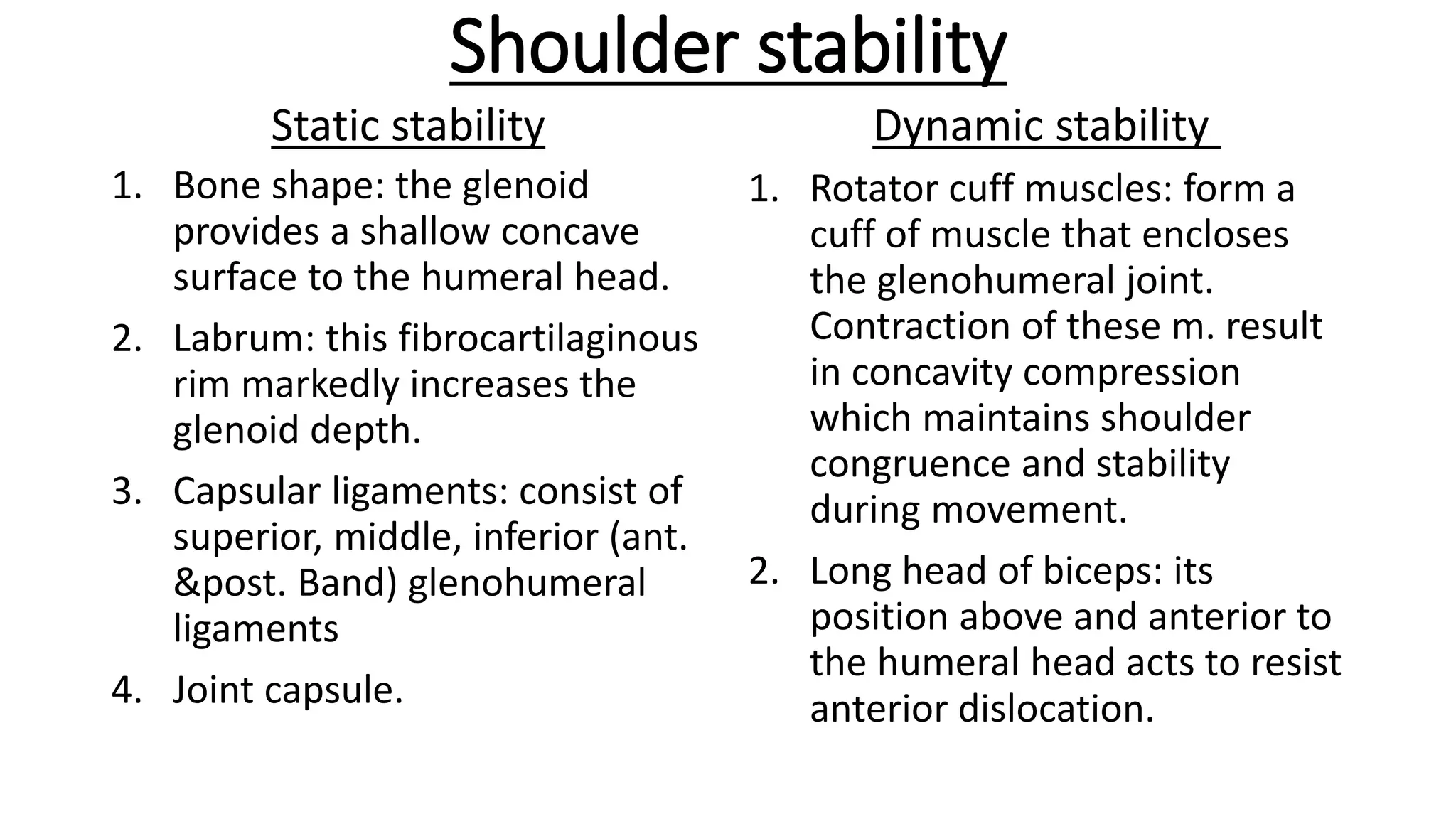 Shoulder stability

Static stability

1. Bone shape: the glenoid provides a shallow concave surface to the humeral head.
2. Labrum: this fibrocartilaginous rim markedly increases the glenoid depth.
3. Capsular ligaments: consist of superior, middle, inferior (ant. &post. Band) glenohumeral ligaments
4. Joint capsule.

Dynamic stability

1. Rotator cuff muscles: form a cuff of muscle that encloses the glenohumeral joint. Contraction of these m. result in concavity compression which maintains shoulder congruence and stability during movement.
2. Long head of biceps: its position above and anterior to the humeral head acts to resist anterior dislocation.